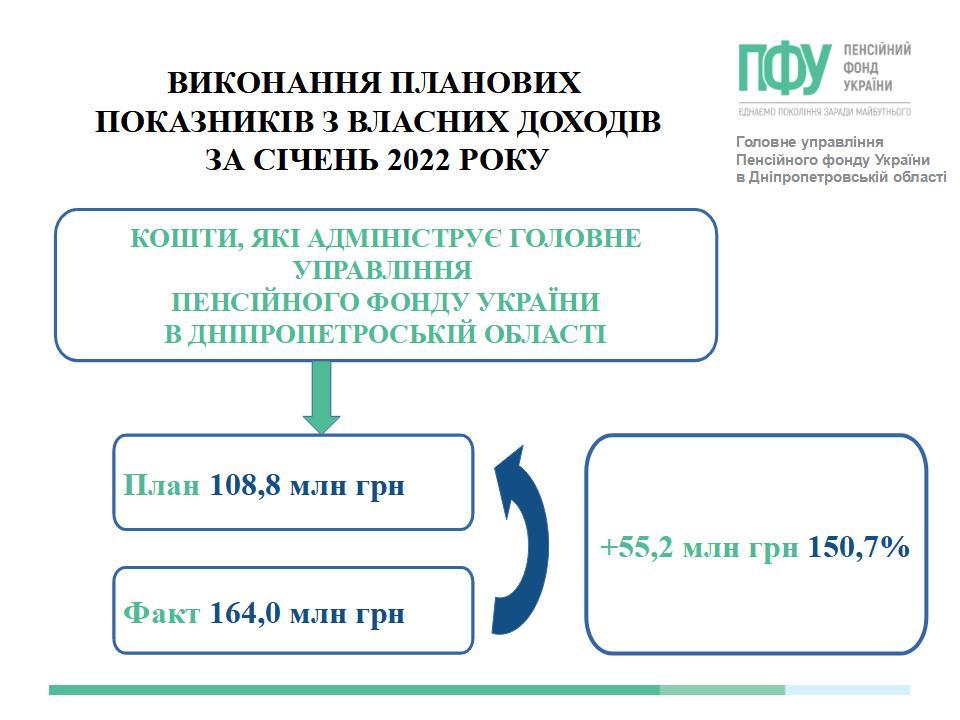 ВИКОНАННЯ ПЛАНОВИХ ПОКАЗНИКІВ З ВЛАСНИХ ДОХОДІВ ЗА СІЧЕНЬ 2022 РОКУ

ПФУ ПЕНСІЙНИЙ ФОНД УКРАЇНИ
ЄДНАЄМО ПОКОЛІННЯ ЗАРАДИ МАЙБУТНЬОГО

Головне управління Пенсійного фонду України в Дніпропетровській області

КОШТИ, ЯКІ АДМІНІСТРУЄ ГОЛОВНЕ УПРАВЛІННЯ ПЕНСІЙНОГО ФОНДУ УКРАЇНИ В ДНІПРОПЕТРОСЬКІЙ ОБЛАСТІ

План 108,8 млн грн

Факт 164,0 млн грн

+55,2 млн грн 150,7%